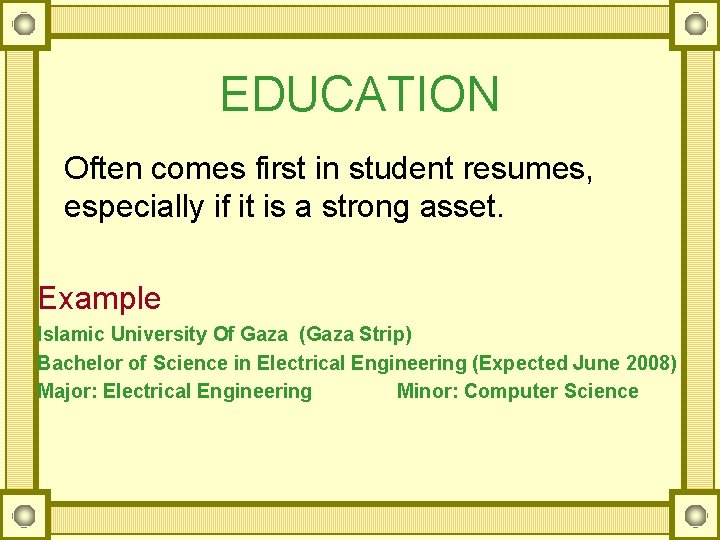 EDUCATION

Often comes first in student resumes, especially if it is a strong asset.

Example

Islamic University Of Gaza (Gaza Strip)

Bachelor of Science in Electrical Engineering (Expected June 2008)

Major: Electrical Engineering Minor: Computer Science